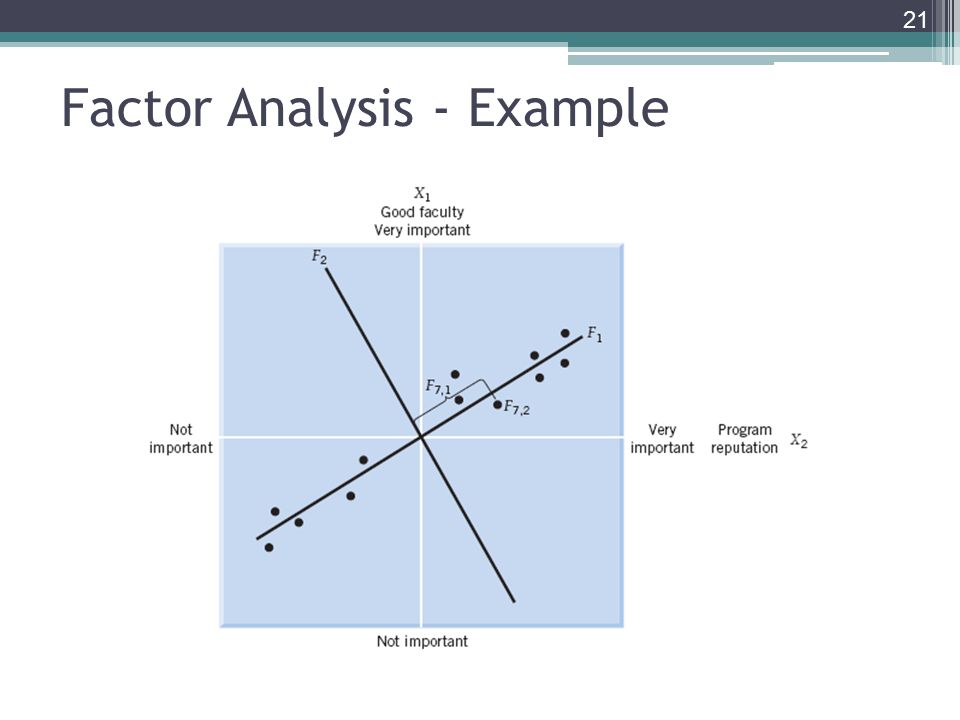 21

Factor Analysis - Example

$X_1$
Good faculty
Very important

$F_2$

$F_1$

$F_{7,1}$

$F_{7,2}$

Not important

Very important

Program reputation

$X_2$

Not important